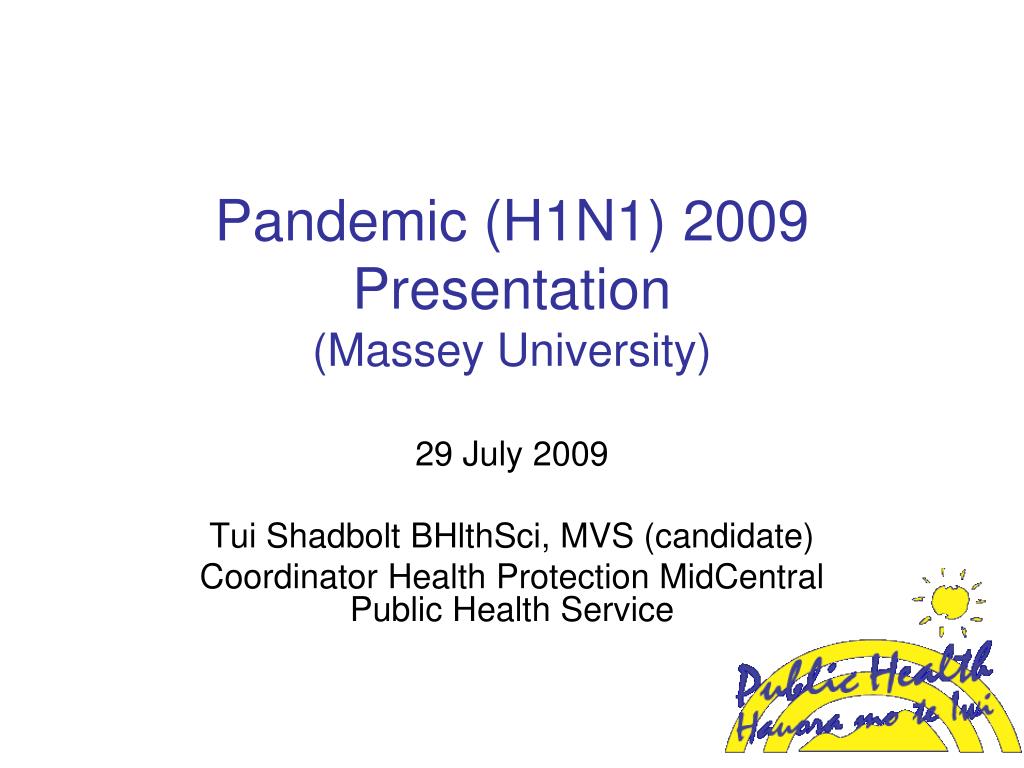 Pandemic (H1N1) 2009 Presentation
(Massey University)

29 July 2009

Tui Shadbolt BHlthSci, MVS (candidate)
Coordinator Health Protection MidCentral Public Health Service

Public Health
Hauora mo te Iwi